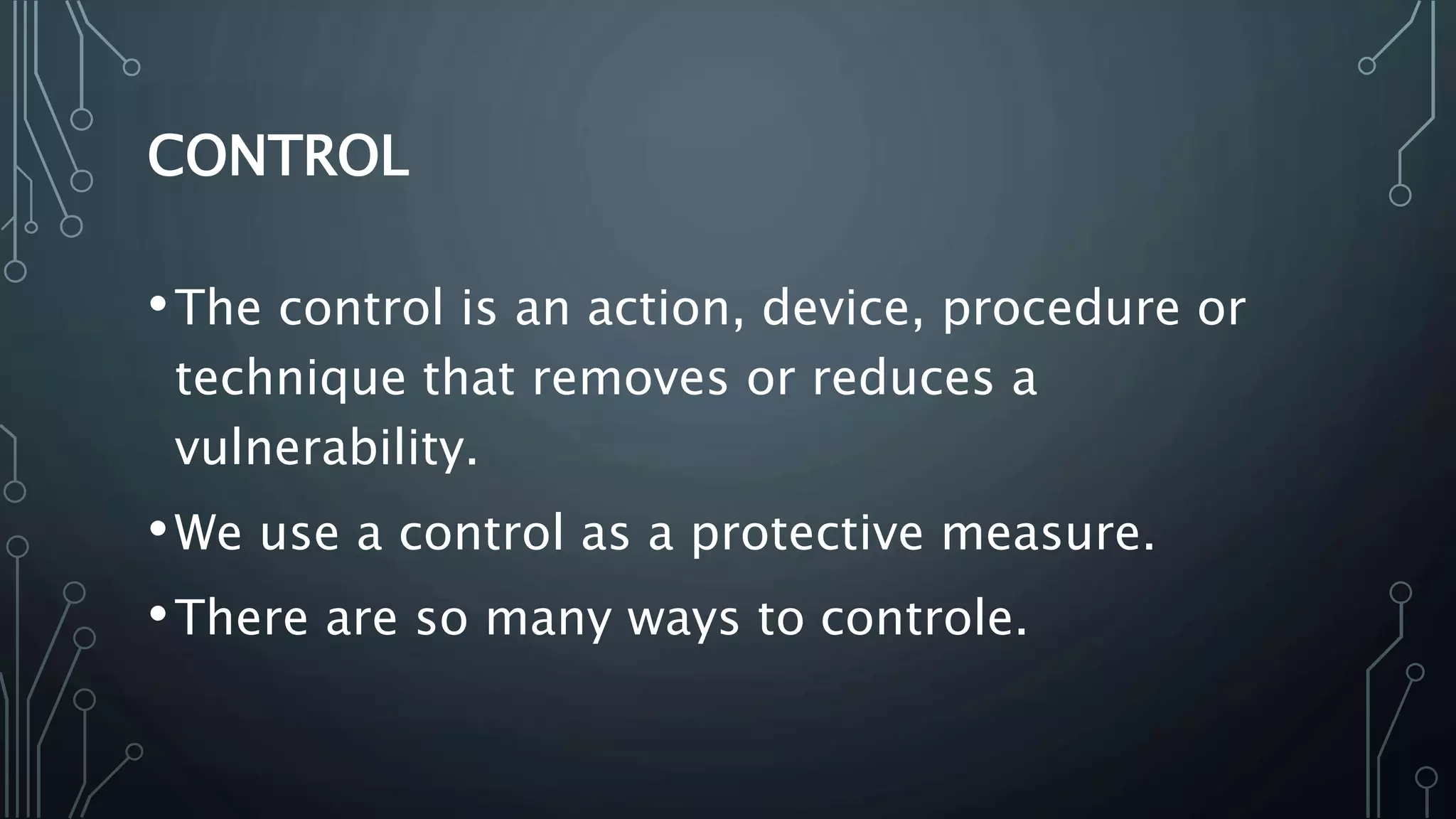 CONTROL

• The control is an action, device, procedure or technique that removes or reduces a vulnerability.

• We use a control as a protective measure.

• There are so many ways to controle.